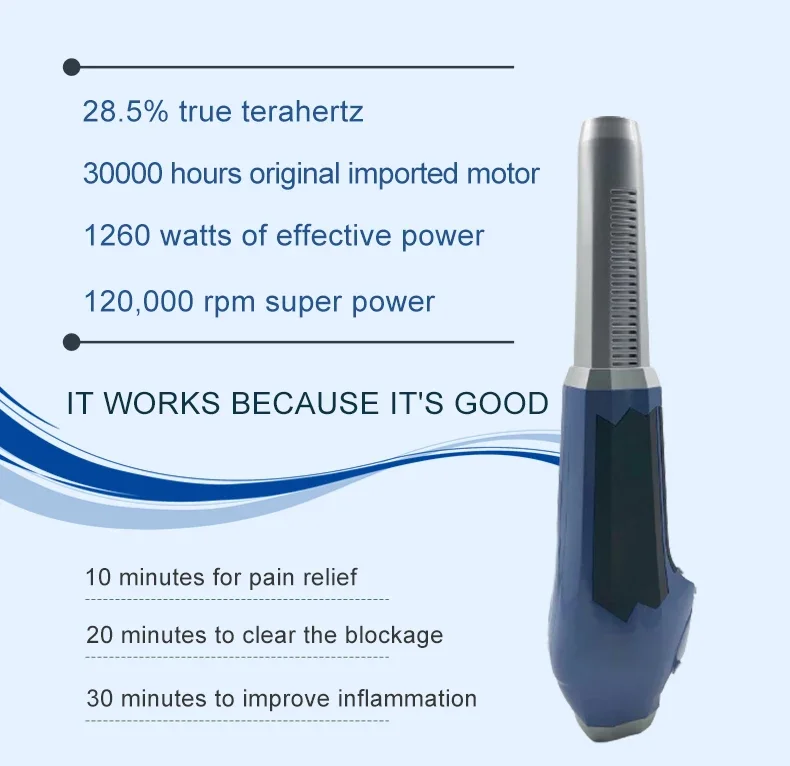 28.5% true terahertz

30000 hours original imported motor

1260 watts of effective power

120,000 rpm super power

IT WORKS BECAUSE IT'S GOOD

10 minutes for pain relief

20 minutes to clear the blockage

30 minutes to improve inflammation